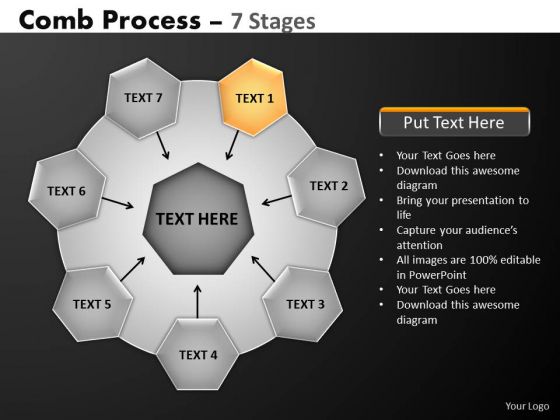 Comb Process – 7 Stages

TEXT 7

TEXT 1

TEXT 6

TEXT 2

TEXT HERE

TEXT 5

TEXT 3

TEXT 4

Put Text Here

• Your Text Goes here
• Download this awesome diagram
• Bring your presentation to life
• Capture your audience's attention
• All images are 100% editable in PowerPoint
• Your Text Goes here
• Download this awesome diagram

Your Logo